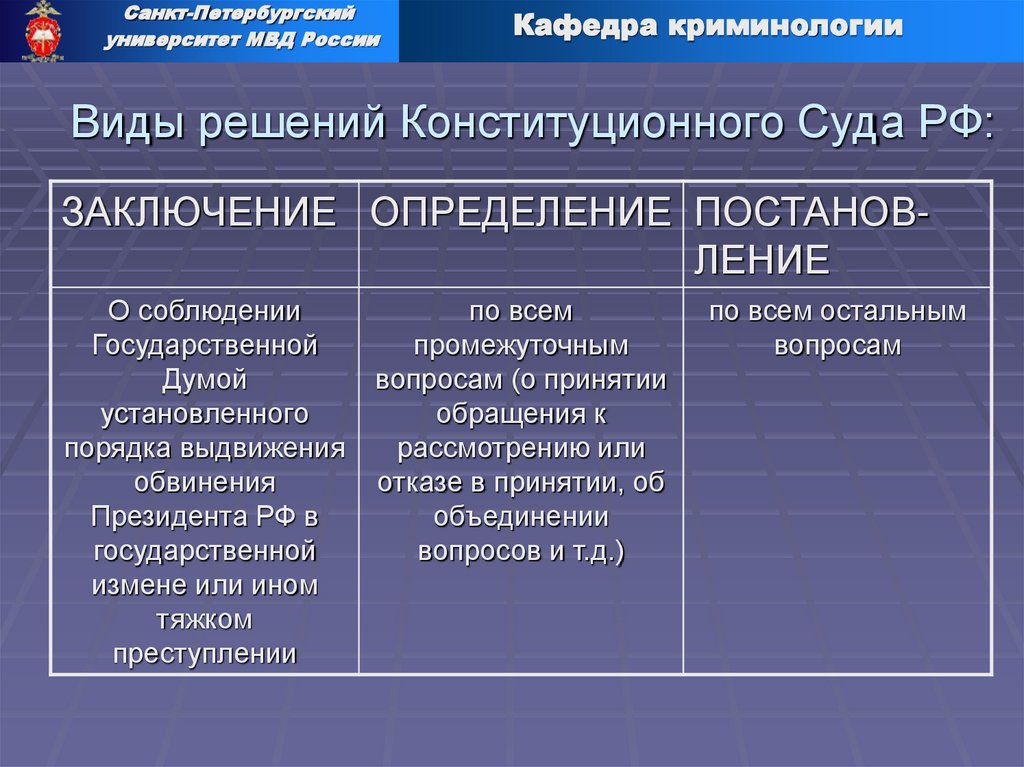 Санкт-Петербургский университет МВД России

Кафедра криминологии

Виды решений Конституционного Суда РФ:

| ЗАКЛЮЧЕНИЕ | ОПРЕДЕЛЕНИЕ | ПОСТАНОВЛЕНИЕ |
|---|---|---|
| О соблюдении Государственной Думой установленного порядка выдвижения обвинения Президента РФ в государственной измене или ином тяжком преступлении | по всем промежуточным вопросам (о принятии обращения к рассмотрению или отказе в принятии, об объединении вопросов и т.д.) | по всем остальным вопросам |